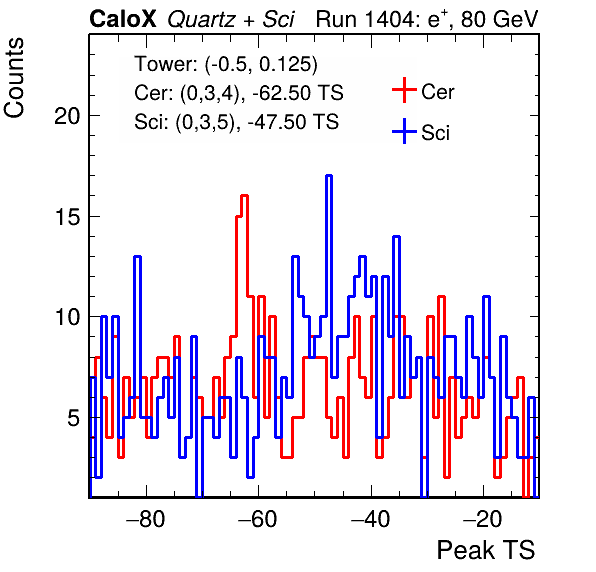 CaloX Quartz + Sci Run 1404: $e^{+}$, 80 GeV

Counts

Tower: (-0.5, 0.125)
Cer: (0,3,4), -62.50 TS
Sci: (0,3,5), -47.50 TS

Cer
Sci

20
15
10
5

−80
−60
−40
−20

Peak TS